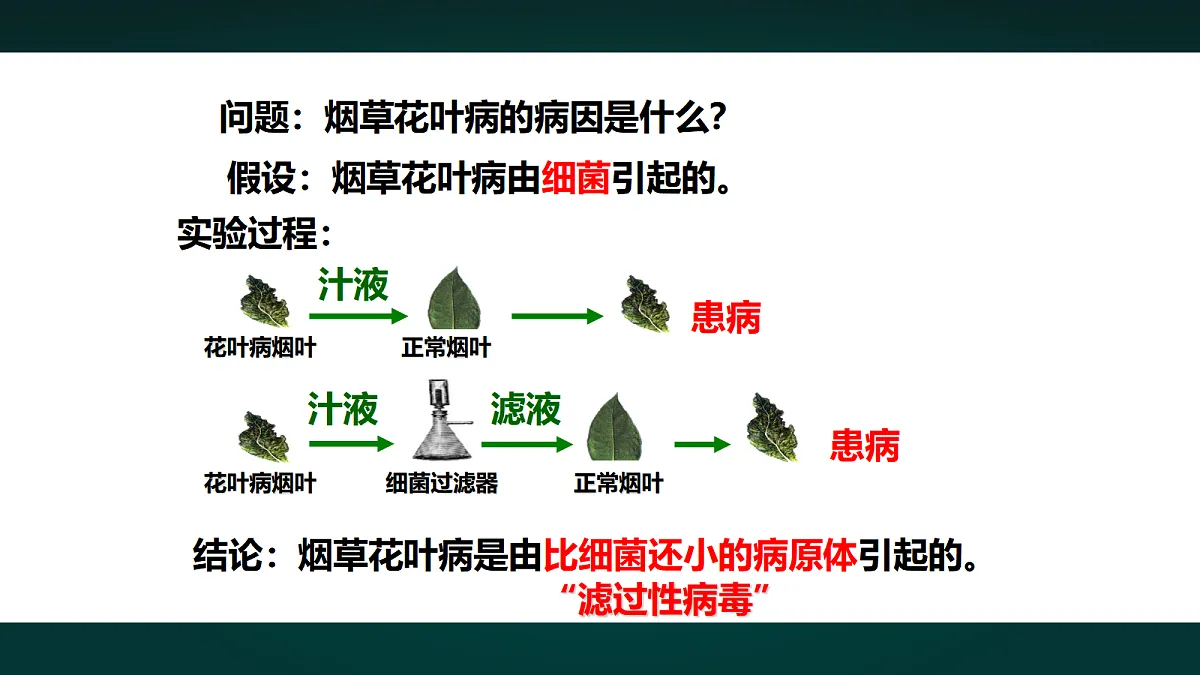 问题：烟草花叶病的病因是什么？

假设：烟草花叶病由细菌引起的。

实验过程：

汁液

花叶病烟叶

正常烟叶

患病

汁液

滤液

花叶病烟叶

细菌过滤器

正常烟叶

患病

结论：烟草花叶病是由比细菌还小的病原体引起的。
“滤过性病毒”